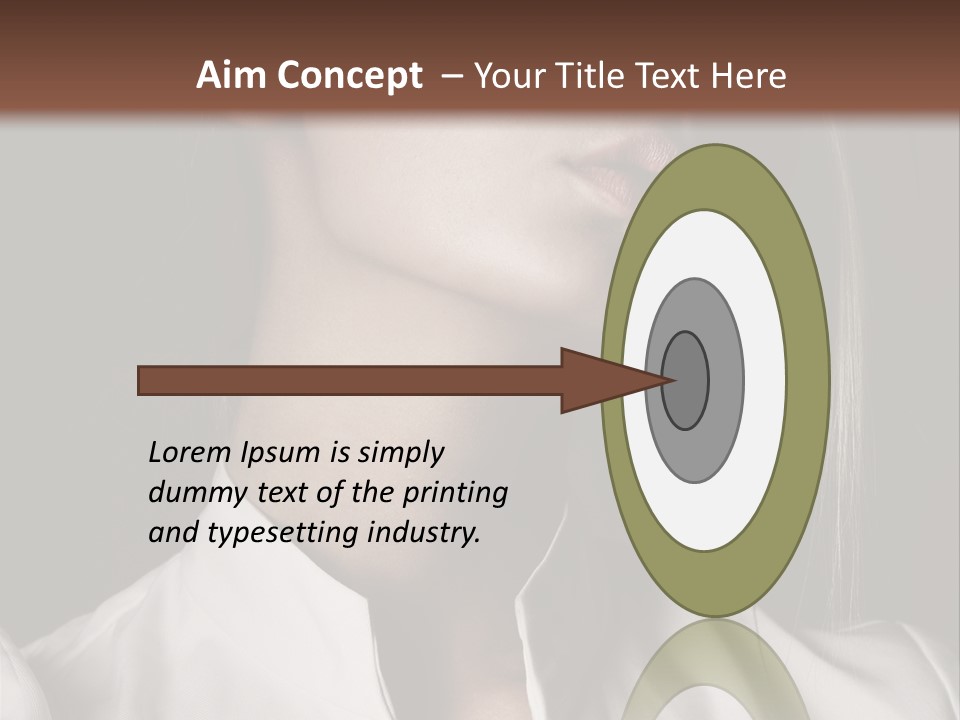 Aim Concept – Your Title Text Here

Lorem Ipsum is simply dummy text of the printing and typesetting industry.